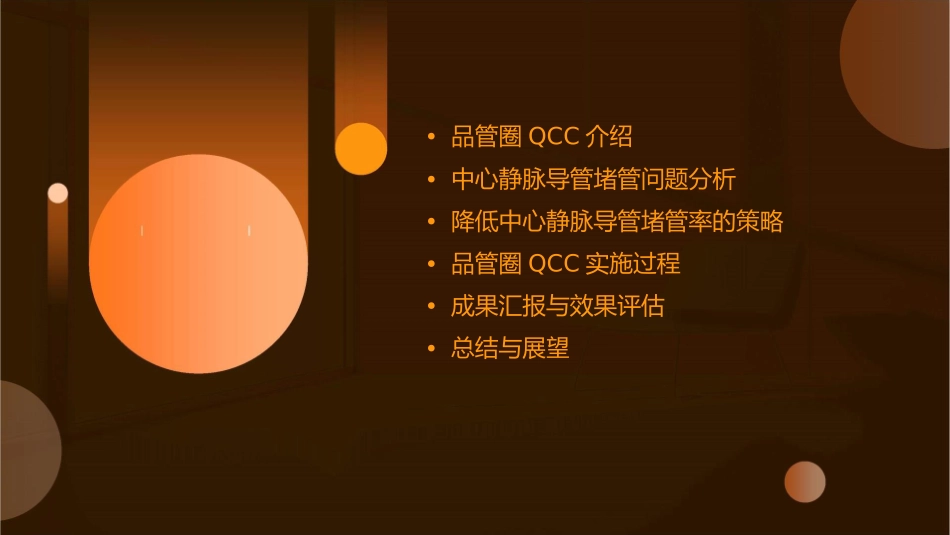 • 品管圈 QCC 介绍
• 中心静脉导管堵管问题分析
• 降低中心静脉导管堵管率的策略
• 品管圈 QCC 实施过程
• 成果汇报与效果评估
• 总结与展望